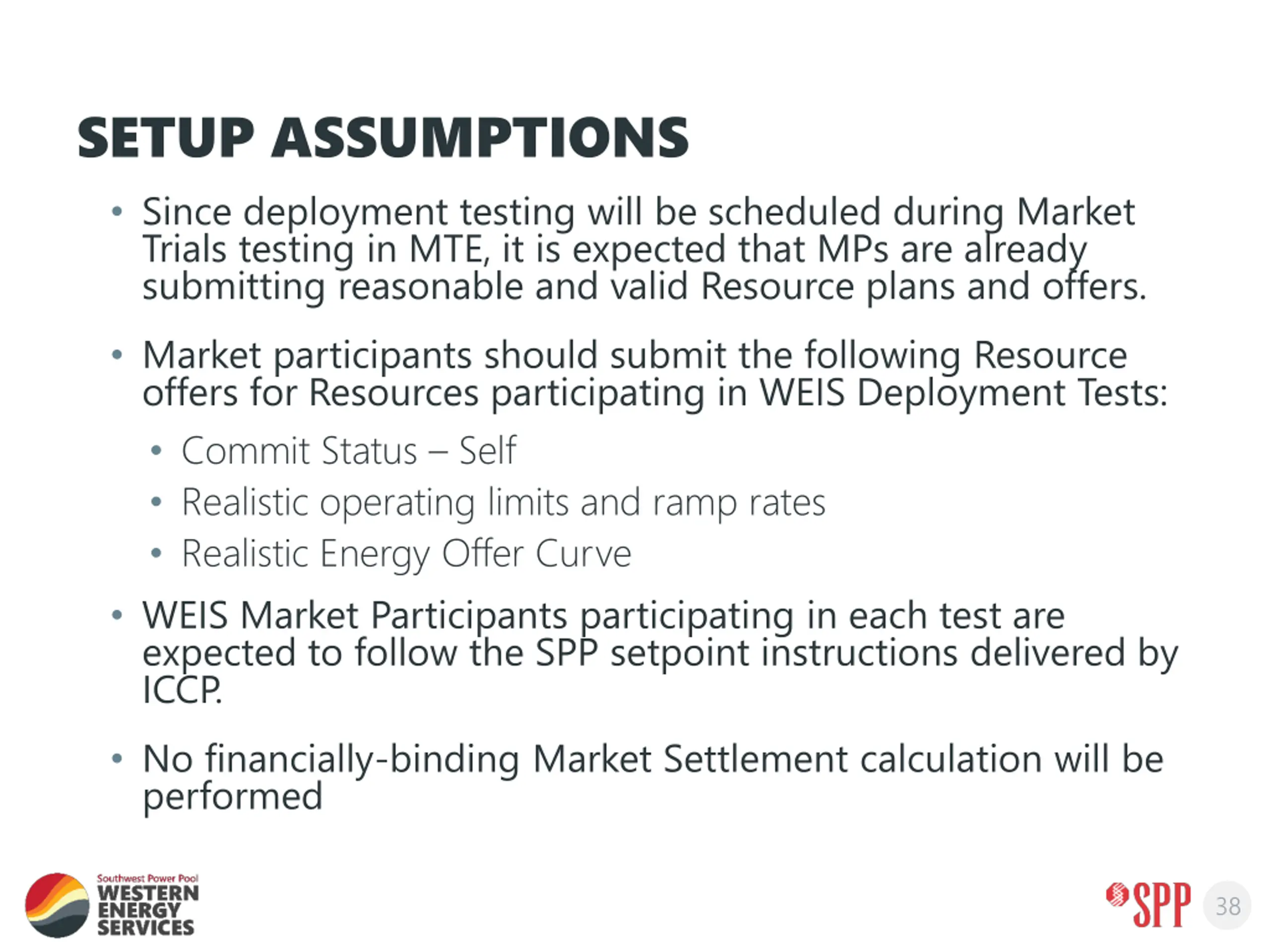 SETUP ASSUMPTIONS

• Since deployment testing will be scheduled during Market Trials testing in MTE, it is expected that MPs are already submitting reasonable and valid Resource plans and offers.

• Market participants should submit the following Resource offers for Resources participating in WEIS Deployment Tests:
  • Commit Status – Self
  • Realistic operating limits and ramp rates
  • Realistic Energy Offer Curve

• WEIS Market Participants participating in each test are expected to follow the SPP setpoint instructions delivered by ICCP.

• No financially-binding Market Settlement calculation will be performed

Southwest Power Pool
WESTERN ENERGY SERVICES

SPP 38